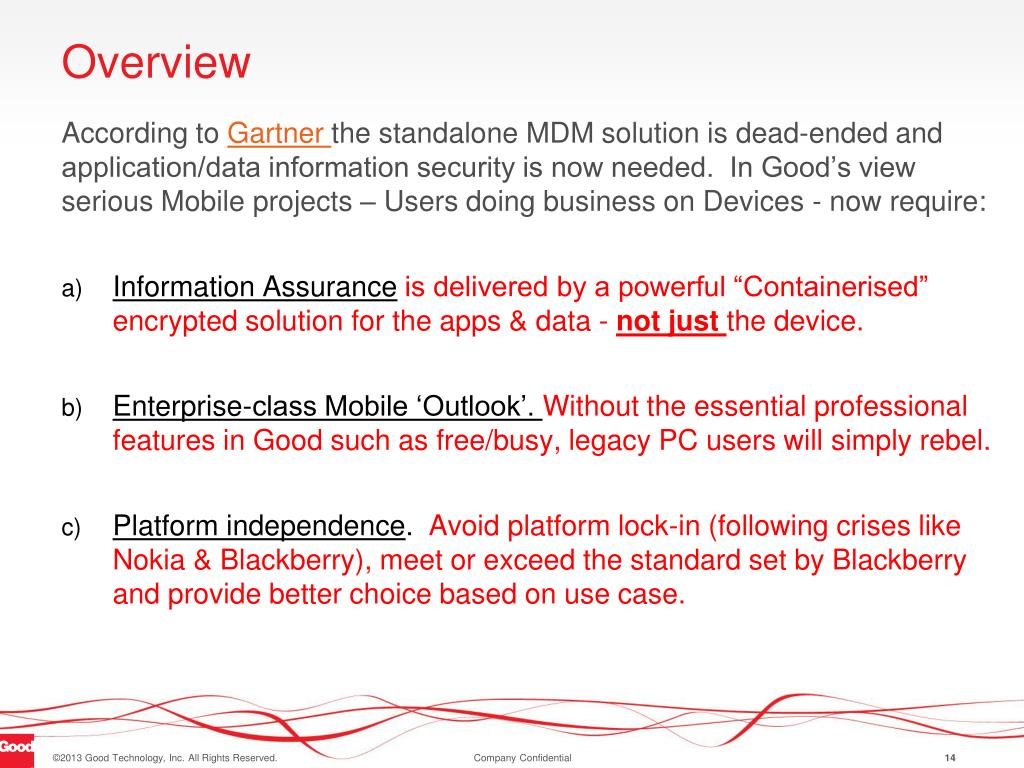 Overview

According to Gartner the standalone MDM solution is dead-ended and application/data information security is now needed. In Good's view serious Mobile projects – Users doing business on Devices - now require:

a) Information Assurance is delivered by a powerful "Containerised" encrypted solution for the apps & data - not just the device.

b) Enterprise-class Mobile 'Outlook'. Without the essential professional features in Good such as free/busy, legacy PC users will simply rebel.

c) Platform independence. Avoid platform lock-in (following crises like Nokia & Blackberry), meet or exceed the standard set by Blackberry and provide better choice based on use case.

Good

©2013 Good Technology, Inc. All Rights Reserved.

Company Confidential

14